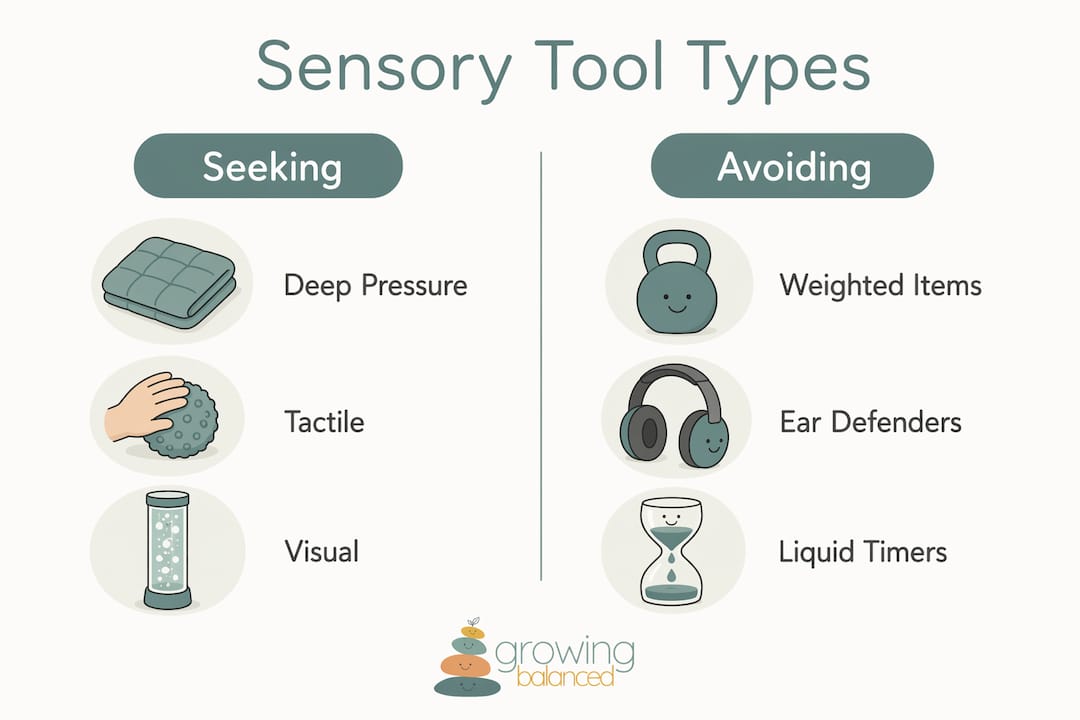 Sensory Tool Types

Seeking

Deep Pressure

Tactile

Visual

Avoiding

Weighted Items

Ear Defenders

Liquid Timers

growing balanced